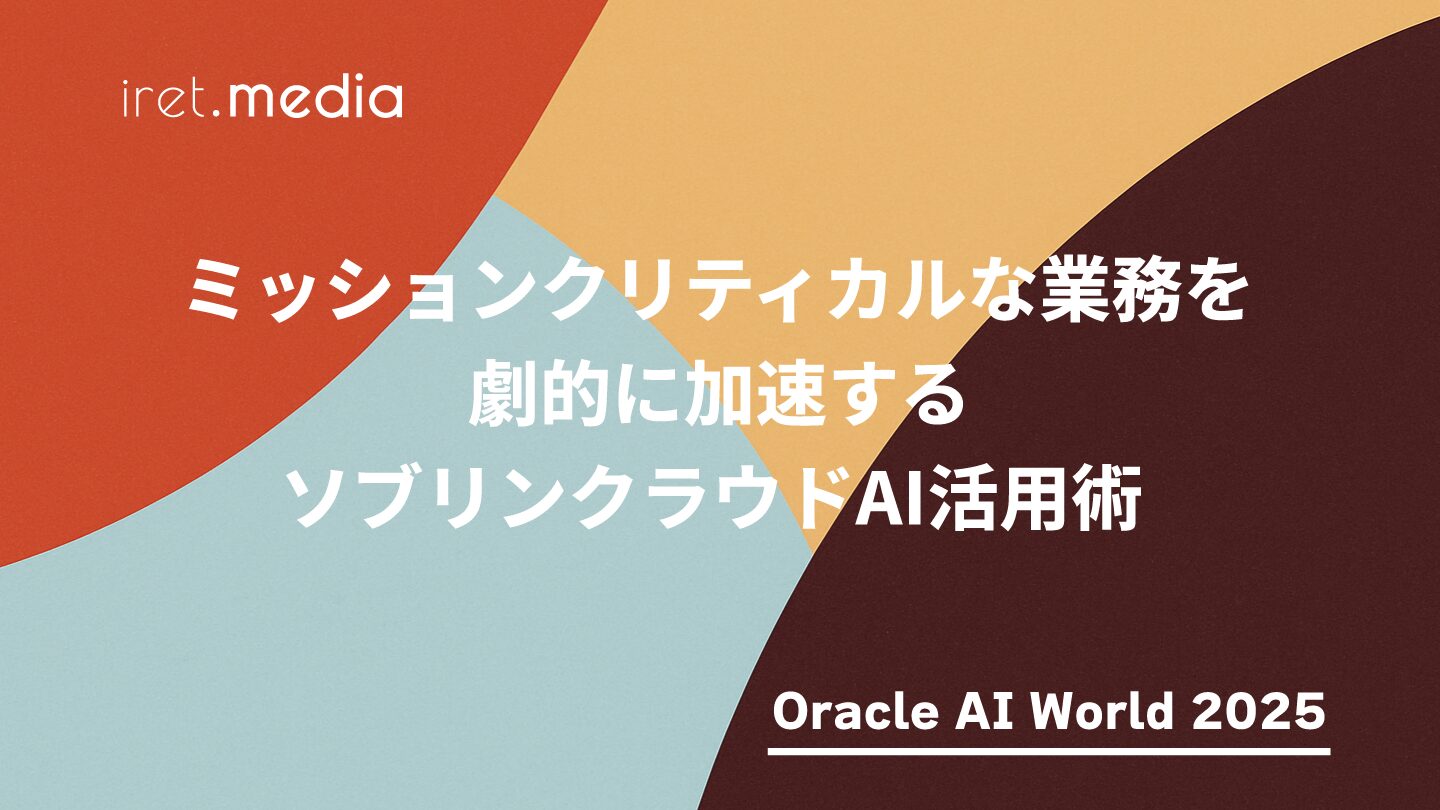 iret.media

ミッションクリティカルな業務を
劇的に加速する
ソブリンクラウドAI活用術

Oracle AI World 2025